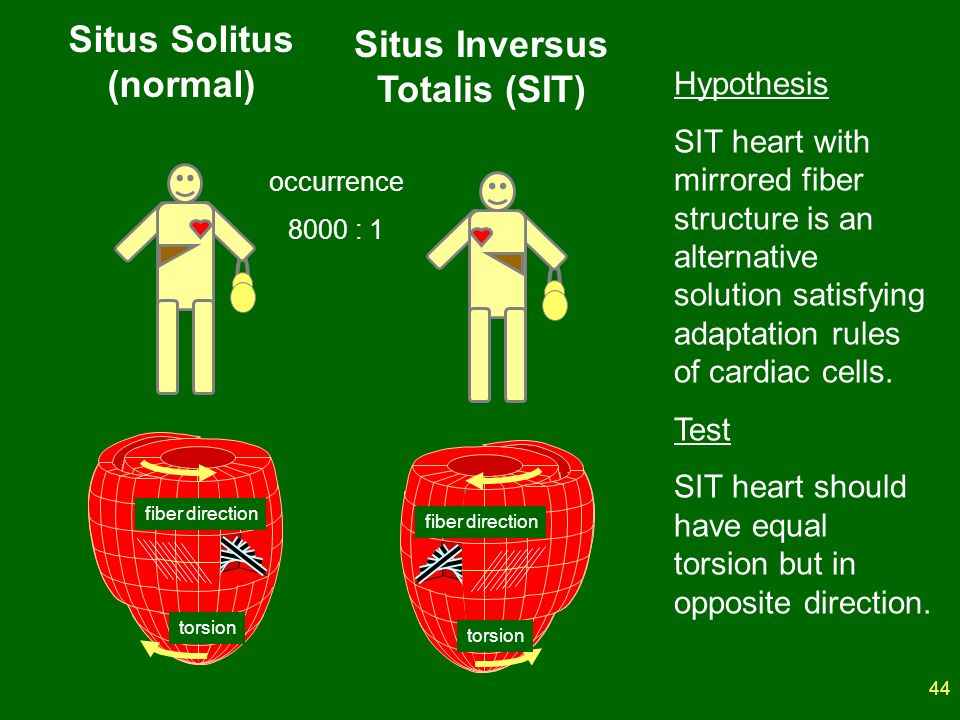 Situs Solitus (normal)

Situs Inversus Totalis (SIT)

occurrence

8000 : 1

fiber direction

torsion

fiber direction

torsion

Hypothesis

SIT heart with mirrored fiber structure is an alternative solution satisfying adaptation rules of cardiac cells.

Test

SIT heart should have equal torsion but in opposite direction.

44